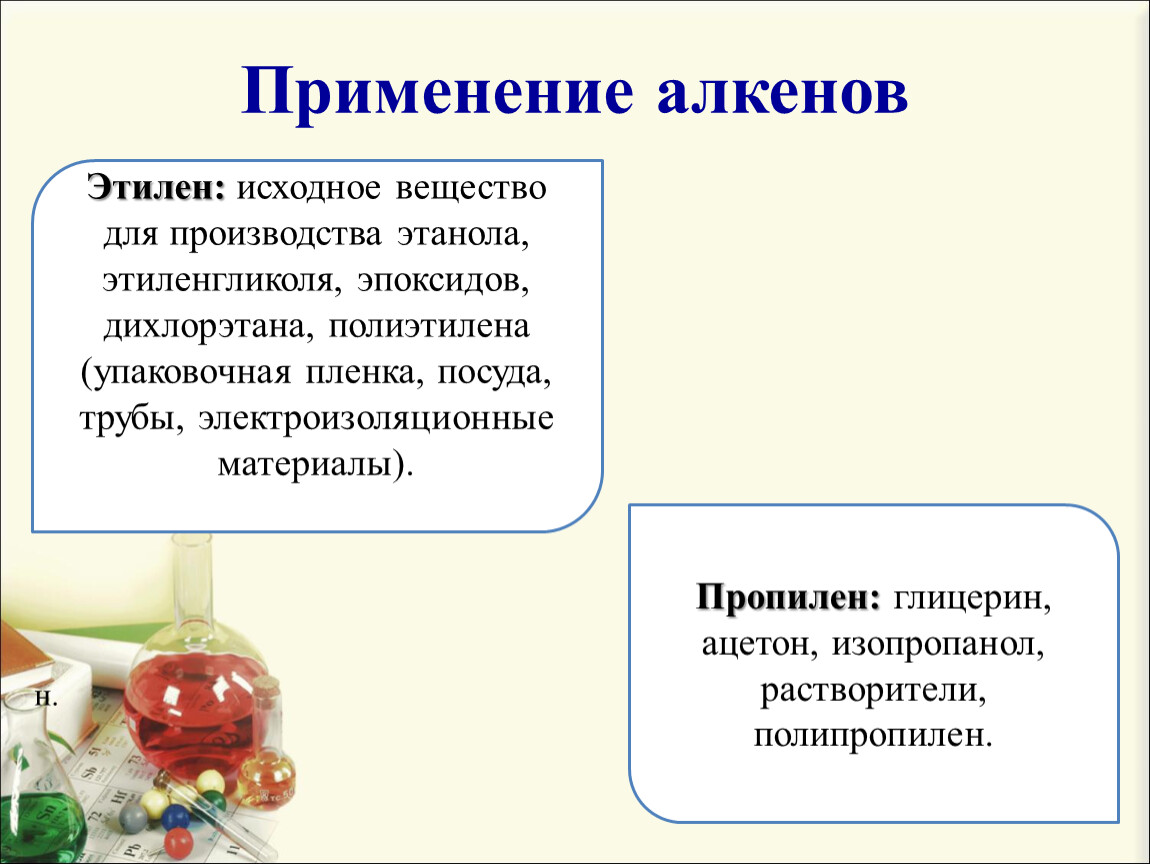 Применение алкенов

Этилен: исходное вещество для производства этанола, этиленгликоля, эпоксидов, дихлорэтана, полиэтилена (упаковочная пленка, посуда, трубы, электроизоляционные материалы).

н.

Пропилен: глицерин, ацетон, изопропанол, растворители, полипропилен.